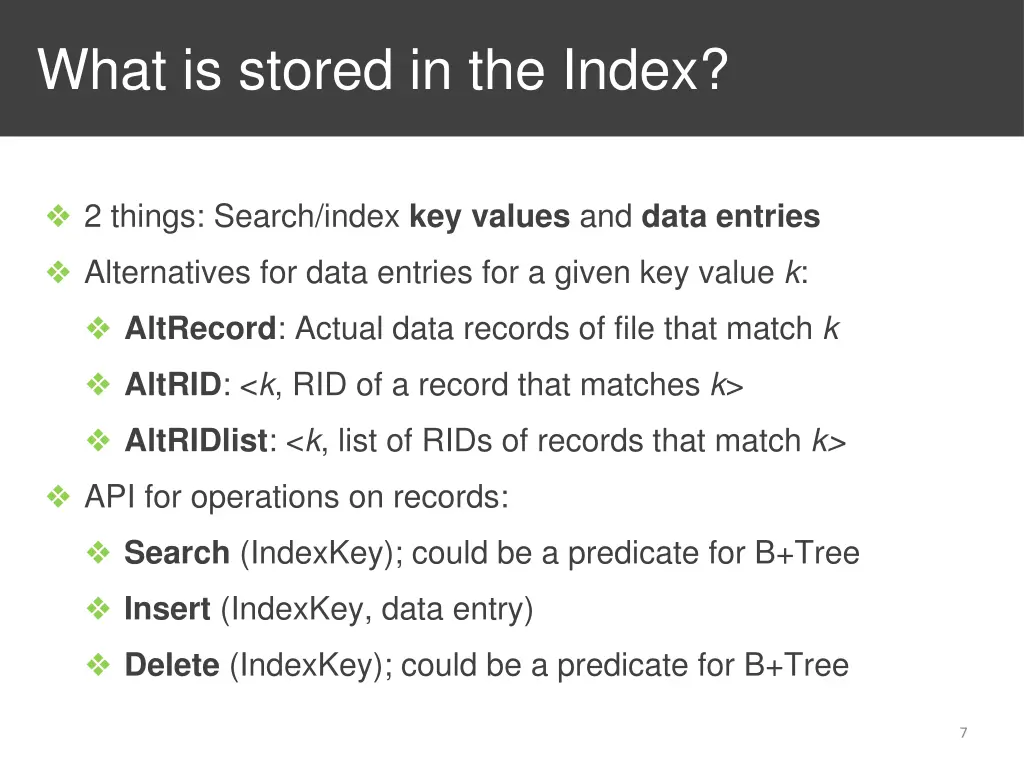 What is stored in the Index?

❖ 2 things: Search/index key values and data entries

❖ Alternatives for data entries for a given key value k:

❖ AltRecord: Actual data records of file that match k

❖ AltRID: <k, RID of a record that matches k>

❖ AltRIDlist: <k, list of RIDs of records that match k>

❖ API for operations on records:

❖ Search (IndexKey); could be a predicate for B+Tree

❖ Insert (IndexKey, data entry)

❖ Delete (IndexKey); could be a predicate for B+Tree

7